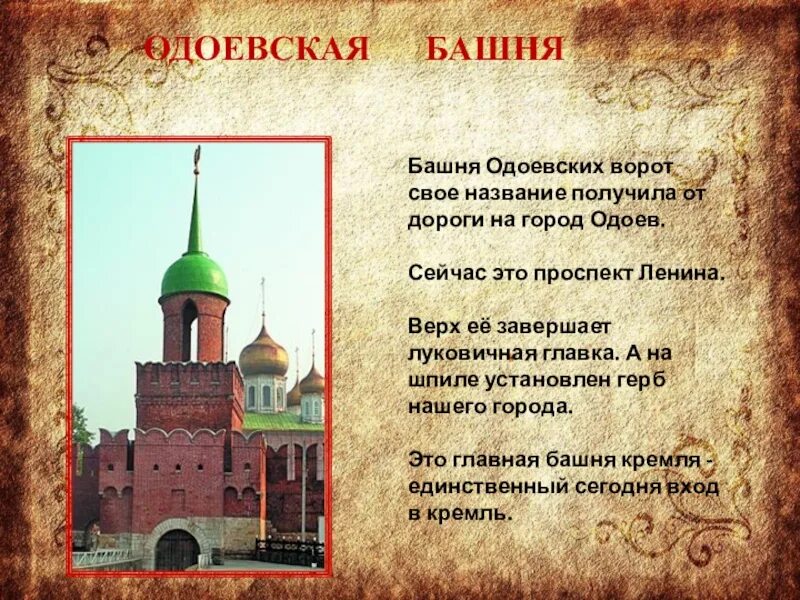 ОДОЕВСКАЯ БАШНЯ

Башня Одоевских ворот свое название получила от дороги на город Одоев.

Сейчас это проспект Ленина.

Верх её завершает луковичная главка. А на шпиле установлен герб нашего города.

Это главная башня кремля - единственный сегодня вход в кремль.